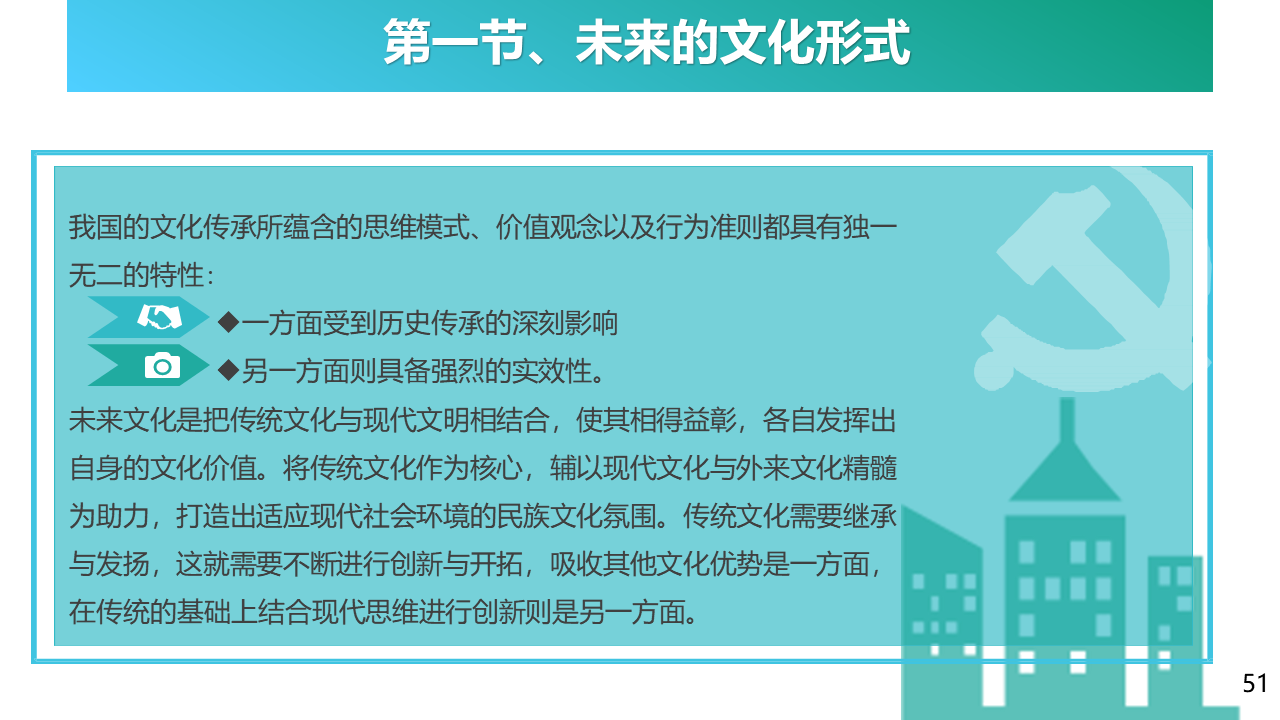 第一节、未来的文化形式

我国的文化传承所蕴含的思维模式、价值观念以及行为准则都具有独一无二的特性：

◆一方面受到历史传承的深刻影响

◆另一方面则具备强烈的实效性。

未来文化是把传统文化与现代文明相结合，使其相得益彰，各自发挥出自身的文化价值。将传统文化作为核心，辅以现代文化与外来文化精髓为助力，打造出适应现代社会环境的民族文化氛围。传统文化需要继承与发扬，这就需要不断进行创新与开拓，吸收其他文化优势是一方面，在传统的基础上结合现代思维进行创新则是另一方面。

51